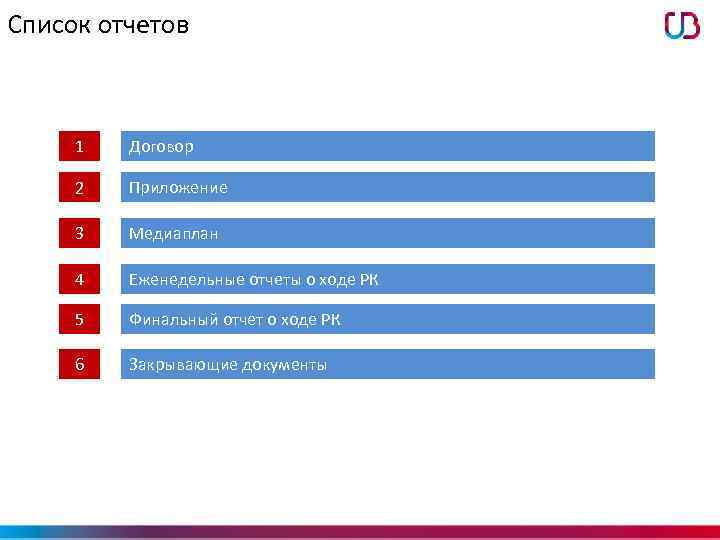 Список отчетов

1 Договор

2 Приложение

3 Медиаплан

4 Еженедельные отчеты о ходе РК

5 Финальный отчет о ходе РК

6 Закрывающие документы